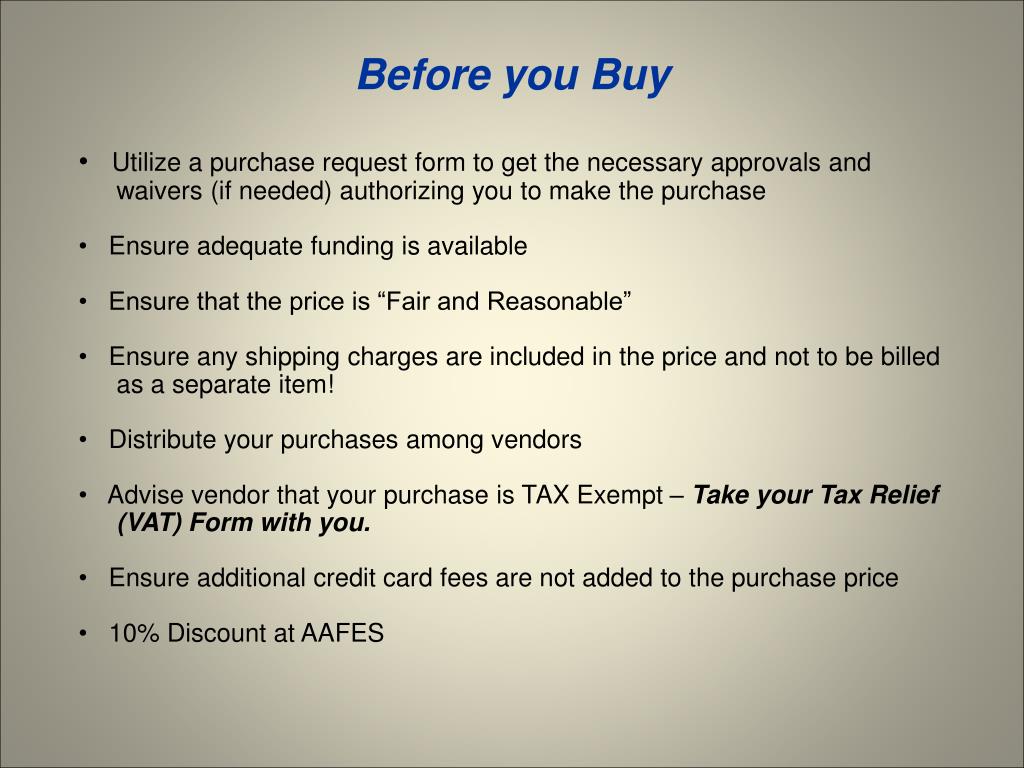 Before you Buy

• Utilize a purchase request form to get the necessary approvals and waivers (if needed) authorizing you to make the purchase

• Ensure adequate funding is available

• Ensure that the price is “Fair and Reasonable”

• Ensure any shipping charges are included in the price and not to be billed as a separate item!

• Distribute your purchases among vendors

• Advise vendor that your purchase is TAX Exempt – Take your Tax Relief (VAT) Form with you.

• Ensure additional credit card fees are not added to the purchase price

• 10% Discount at AAFES